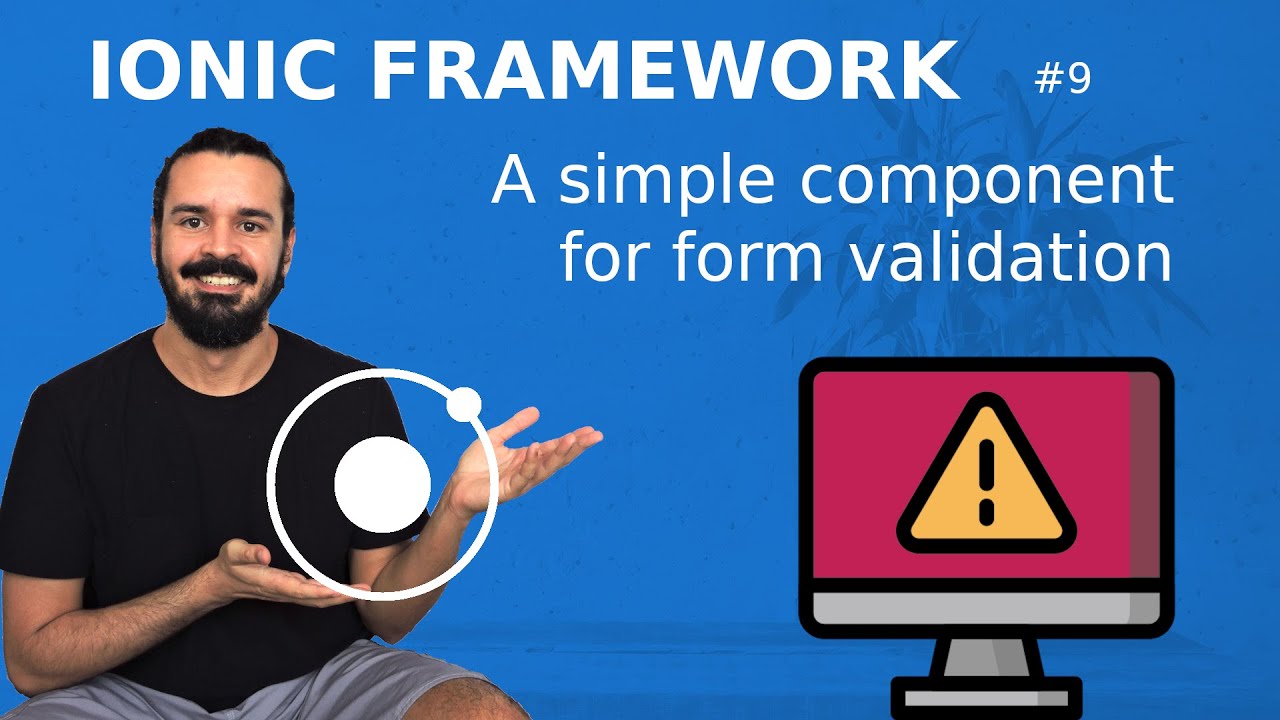 IONIC FRAMEWORK #9

A simple component for form validation